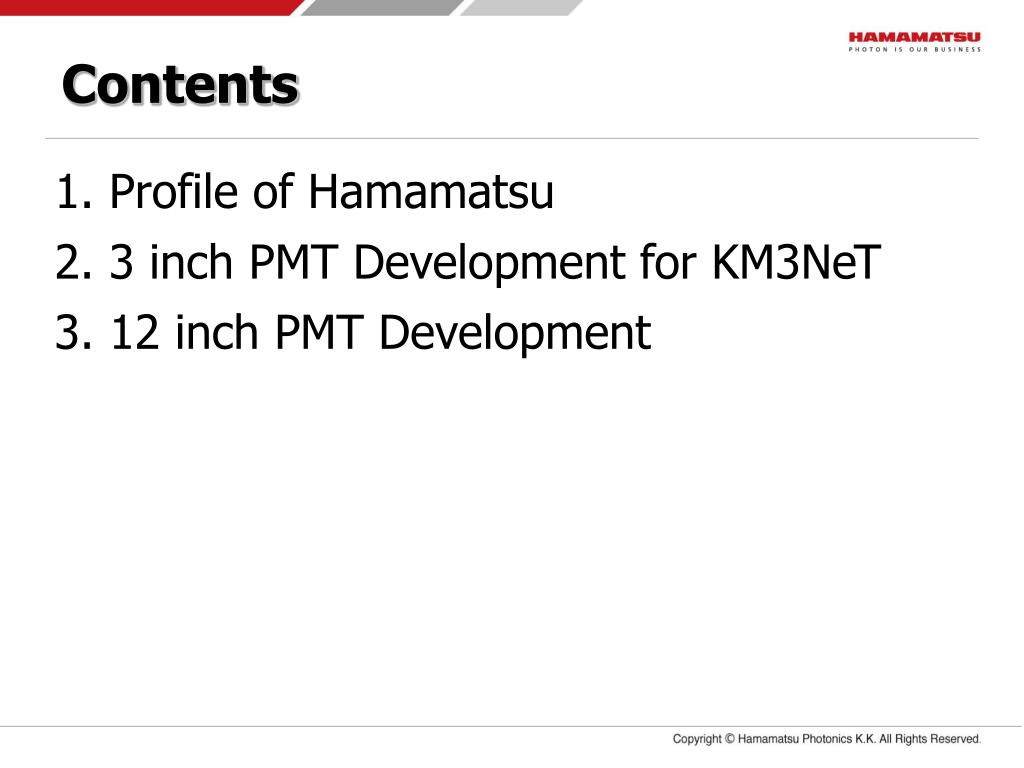 HAMAMATSU
PHOTON IS OUR BUSINESS

Contents

1. Profile of Hamamatsu
2. 3 inch PMT Development for KM3NeT
3. 12 inch PMT Development

Copyright © Hamamatsu Photonics K.K. All Rights Reserved.